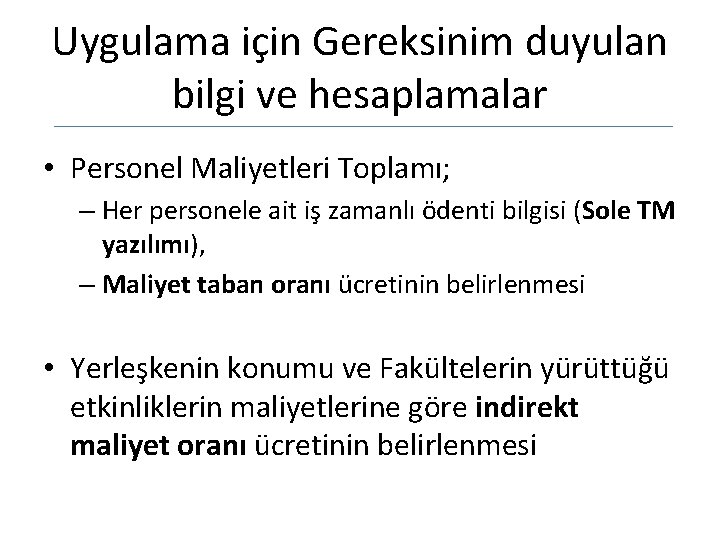 Uygulama için Gereksinim duyulan bilgi ve hesaplamalar

• Personel Maliyetleri Toplamı;
– Her personele ait iş zamanlı ödenti bilgisi (Sole TM yazılımı),
– Maliyet taban oranı ücretinin belirlenmesi

• Yerleşkenin konumu ve Fakültelerin yürüttüğü etkinliklerin maliyetlerine göre indirekt maliyet oranı ücretinin belirlenmesi